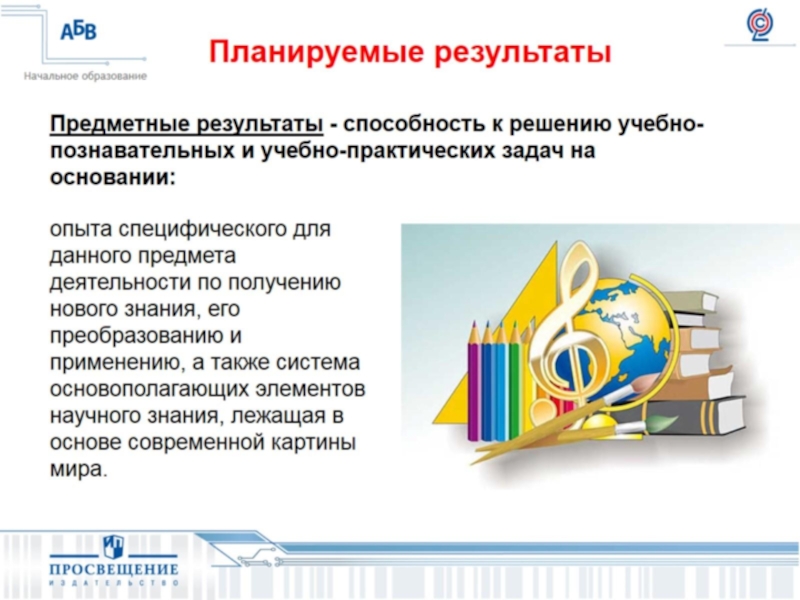 АБВ
Начальное образование

Планируемые результаты

Предметные результаты - способность к решению учебно-познавательных и учебно-практических задач на основании:

опыта специфического для данного предмета деятельности по получению нового знания, его преобразованию и применению, а также система основополагающих элементов научного знания, лежащая в основе современной картины мира.

ПРОСВЕЩЕНИЕ
ИЗДАТЕЛЬСТВО